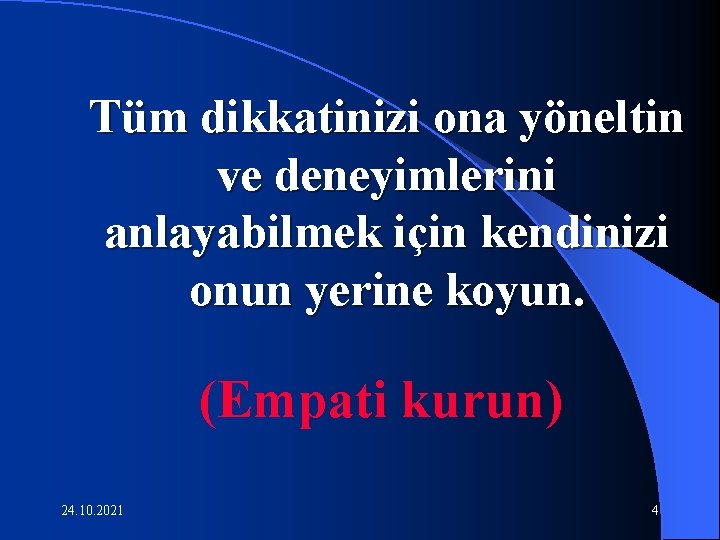 Tüm dikkatinizi ona yöneltin ve deneyimlerini anlayabilmek için kendinizi onun yerine koyun.

(Empati kurun)

24.10.2021

4